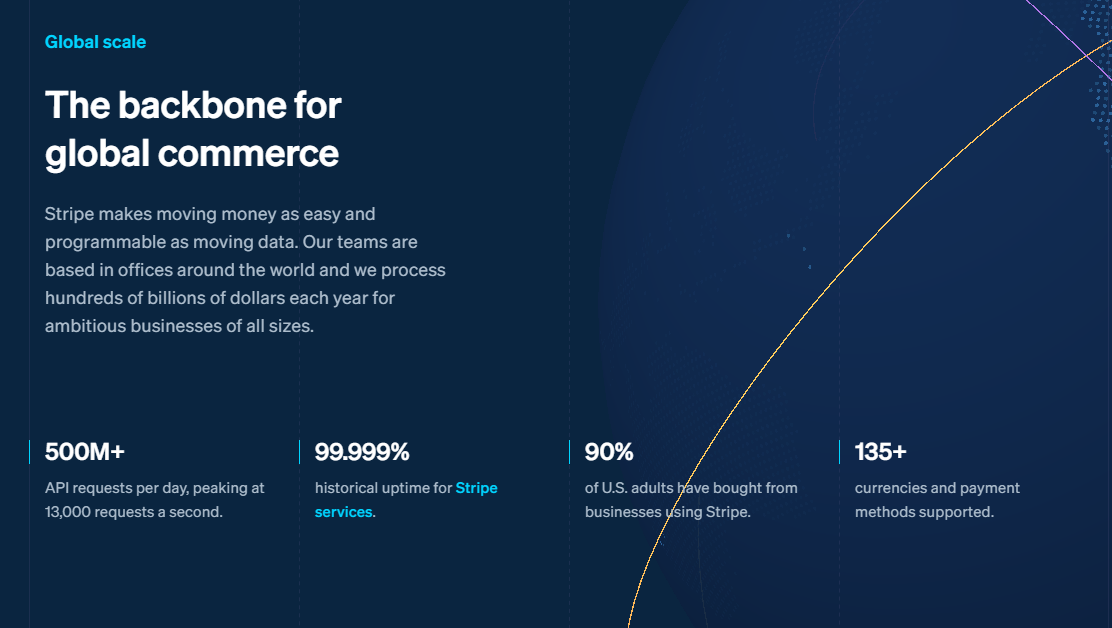 Global scale

The backbone for global commerce

Stripe makes moving money as easy and programmable as moving data. Our teams are based in offices around the world and we process hundreds of billions of dollars each year for ambitious businesses of all sizes.

500M+
API requests per day, peaking at 13,000 requests a second.

99.999%
historical uptime for Stripe services.

90%
of U.S. adults have bought from businesses using Stripe.

135+
currencies and payment methods supported.